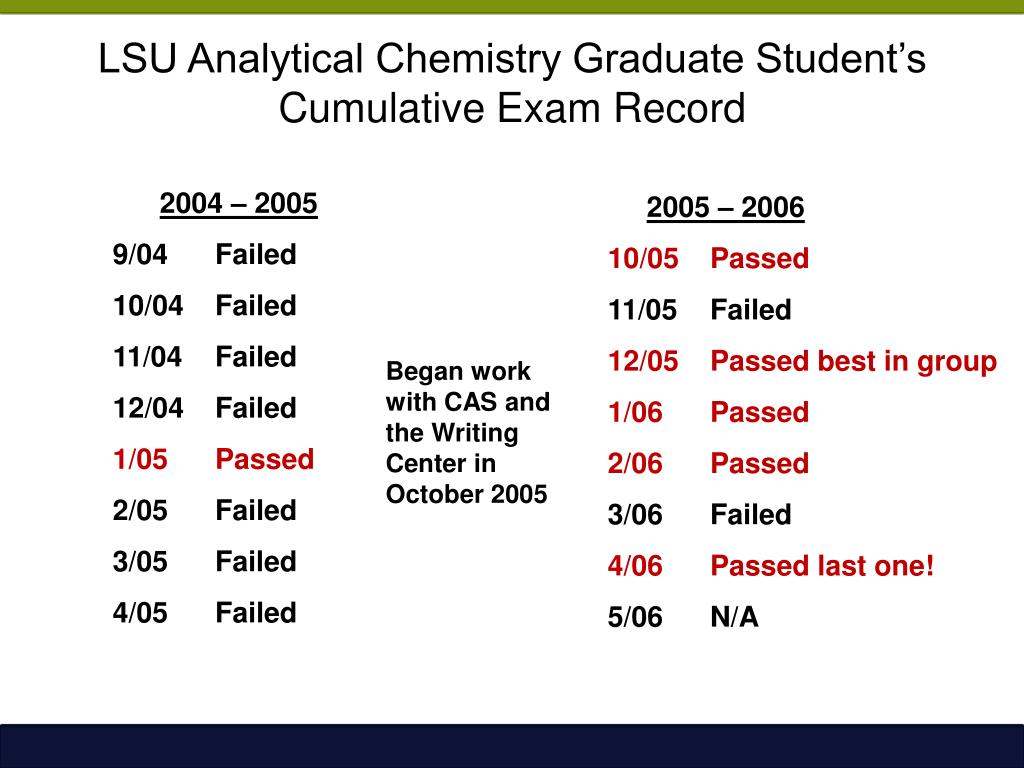 LSU Analytical Chemistry Graduate Student's Cumulative Exam Record

2004 – 2005

9/04 Failed

10/04 Failed

11/04 Failed

12/04 Failed

1/05 Passed

2/05 Failed

3/05 Failed

4/05 Failed

Began work with CAS and the Writing Center in October 2005

2005 – 2006

10/05 Passed

11/05 Failed

12/05 Passed best in group

1/06 Passed

2/06 Passed

3/06 Failed

4/06 Passed last one!

5/06 N/A